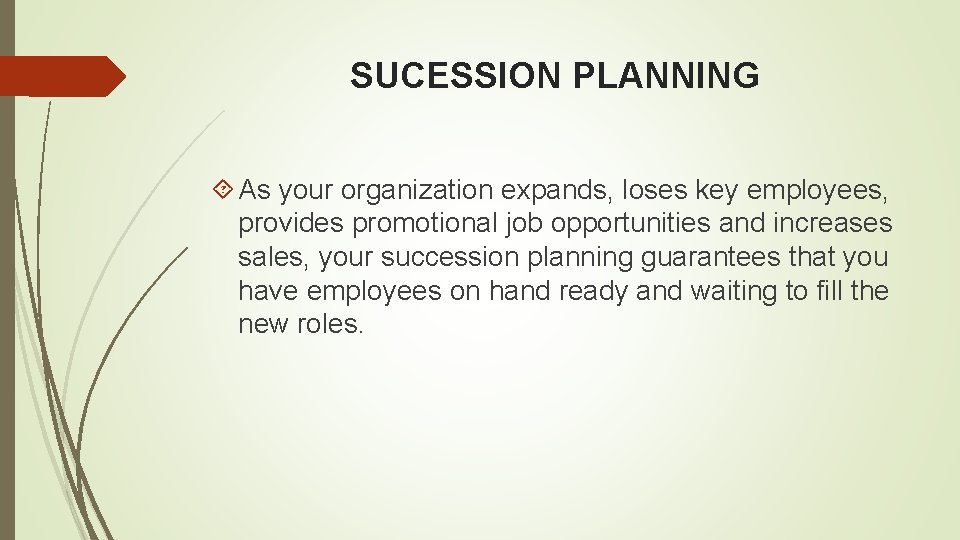 SUCESSION PLANNING

As your organization expands, loses key employees, provides promotional job opportunities and increases sales, your succession planning guarantees that you have employees on hand ready and waiting to fill the new roles.